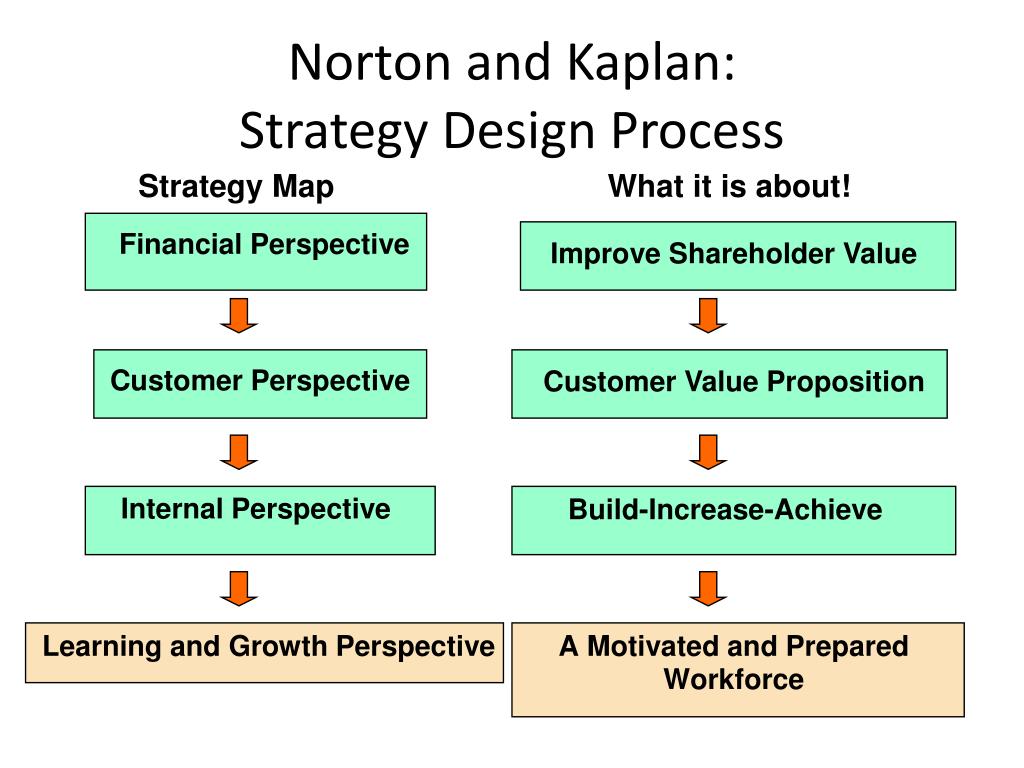 Norton and Kaplan:
Strategy Design Process

Strategy Map

Financial Perspective

Customer Perspective

Internal Perspective

Learning and Growth Perspective

What it is about!

Improve Shareholder Value

Customer Value Proposition

Build-Increase-Achieve

A Motivated and Prepared Workforce